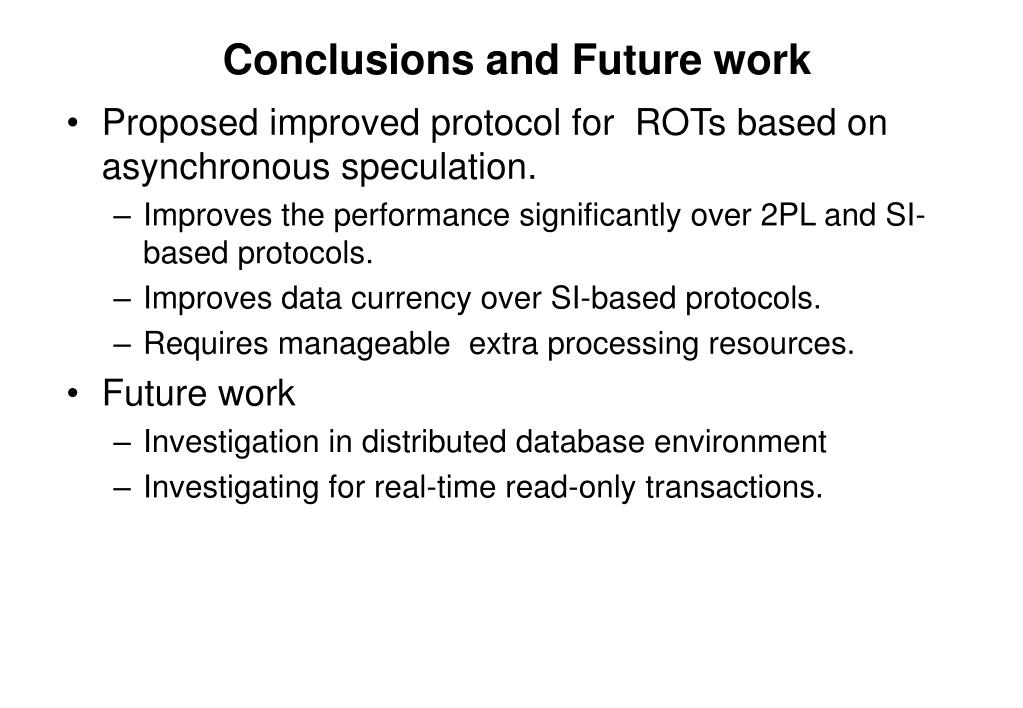 Conclusions and Future work

• Proposed improved protocol for ROTs based on asynchronous speculation.
– Improves the performance significantly over 2PL and SI-based protocols.
– Improves data currency over SI-based protocols.
– Requires manageable extra processing resources.

• Future work
– Investigation in distributed database environment
– Investigating for real-time read-only transactions.